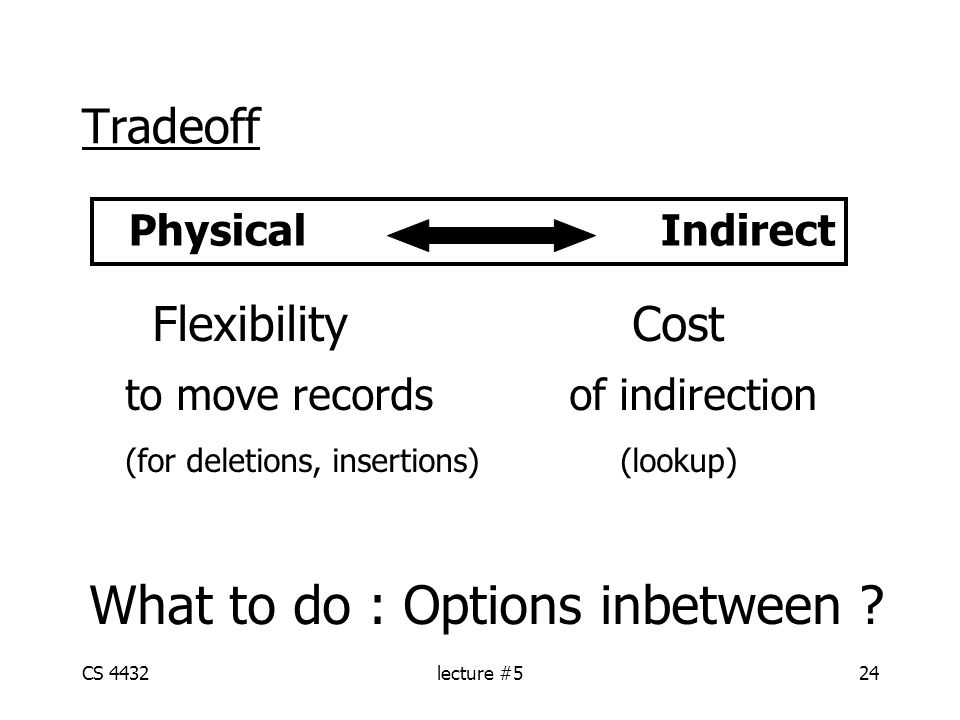 Tradeoff

Physical Indirect

Flexibility
to move records
(for deletions, insertions)

Cost
of indirection
(lookup)

What to do : Options inbetween ?

CS 4432

lecture #5

24